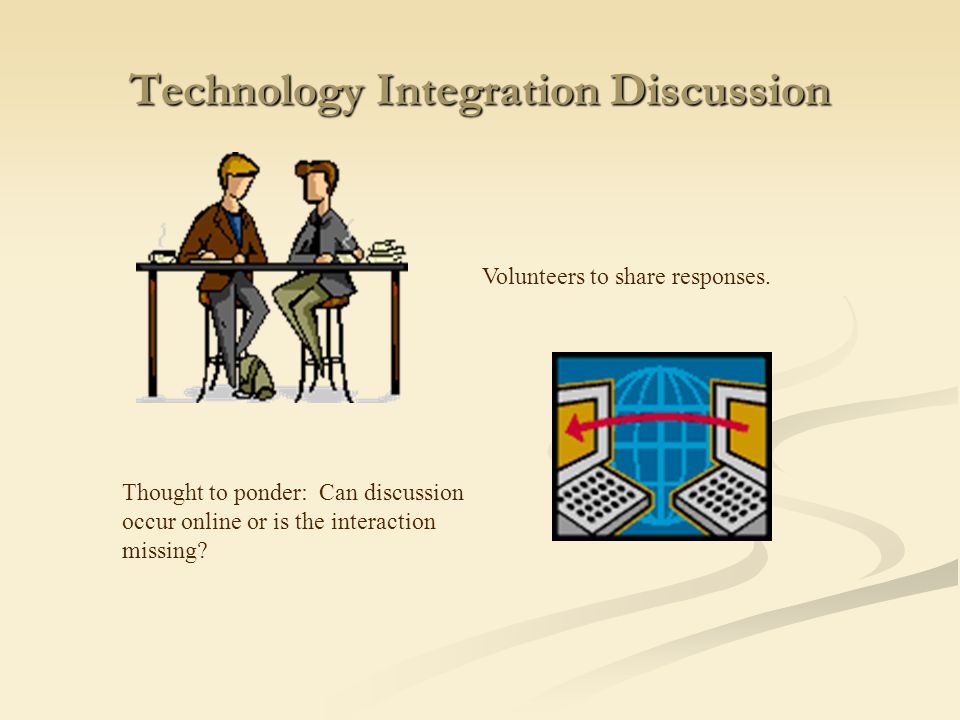 Technology Integration Discussion

Volunteers to share responses.

Thought to ponder:  Can discussion occur online or is the interaction missing?